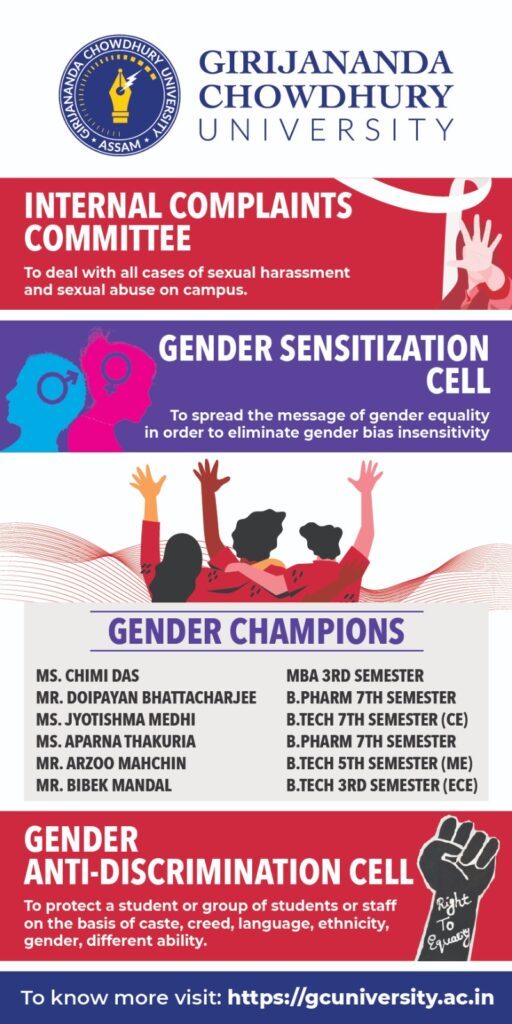 GIRIJANANDA CHOWDHURY UNIVERSITY ASSAM

GIRIJANANDA CHOWDHURY UNIVERSITY

INTERNAL COMPLAINTS COMMITTEE

To deal with all cases of sexual harassment and sexual abuse on campus.

GENDER SENSITIZATION CELL

To spread the message of gender equality in order to eliminate gender bias insensitivity

GENDER CHAMPIONS

| | |
|---|---|
| MS. CHIMI DAS | MBA 3RD SEMESTER |
| MR. DOIPAYAN BHATTACHARJEE | B.PHARM 7TH SEMESTER |
| MS. JYOTISHMA MEDHI | B.TECH 7TH SEMESTER (CE) |
| MS. APARNA THAKURIA | B.PHARM 7TH SEMESTER |
| MR. ARZOO MAHCHIN | B.TECH 5TH SEMESTER (ME) |
| MR. BIBEK MANDAL | B.TECH 3RD SEMESTER (ECE) |

GENDER ANTI-DISCRIMINATION CELL

To protect a student or group of students or staff on the basis of caste, creed, language, ethnicity, gender, different ability.

Right To Equality

To know more visit: https://gcuniversity.ac.in